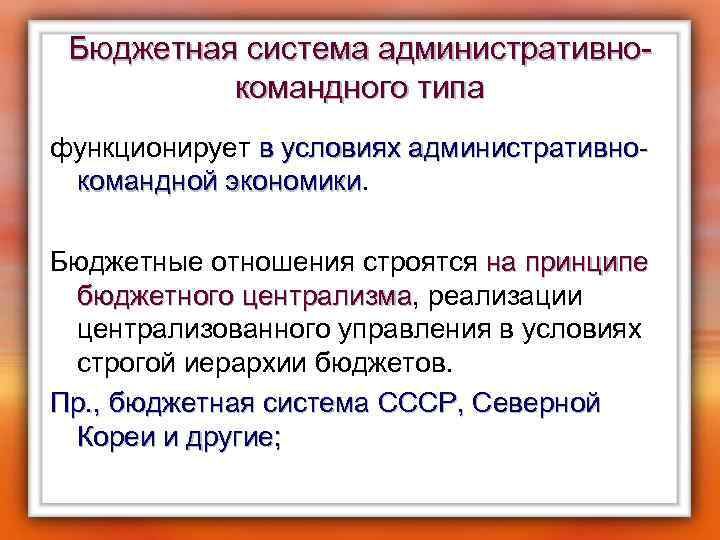 Бюджетная система административно-командного типа

функционирует в условиях административно-командной экономики.

Бюджетные отношения строятся на принципе бюджетного централизма, реализации централизованного управления в условиях строгой иерархии бюджетов.

Пр., бюджетная система СССР, Северной Кореи и другие;